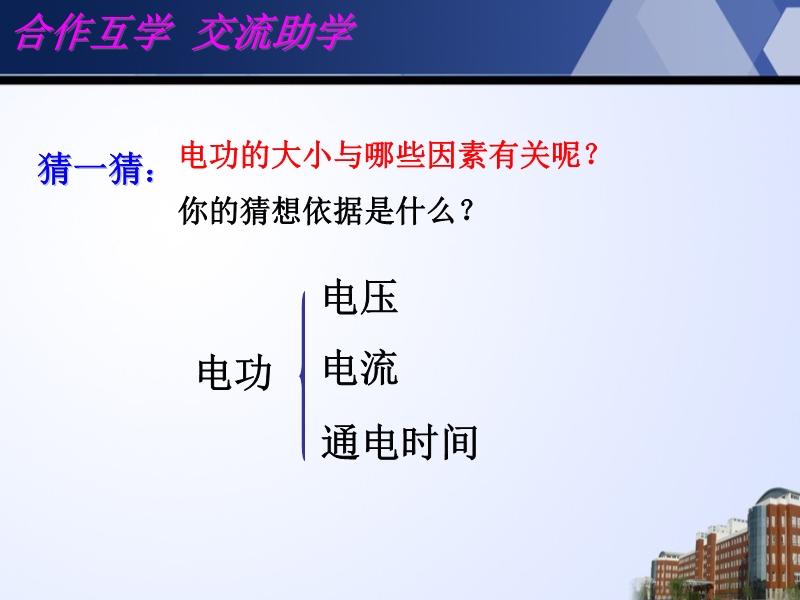 合作互学 交流助学

猜一猜：电功的大小与哪些因素有关呢？

你的猜想依据是什么？

电功

电压

电流

通电时间